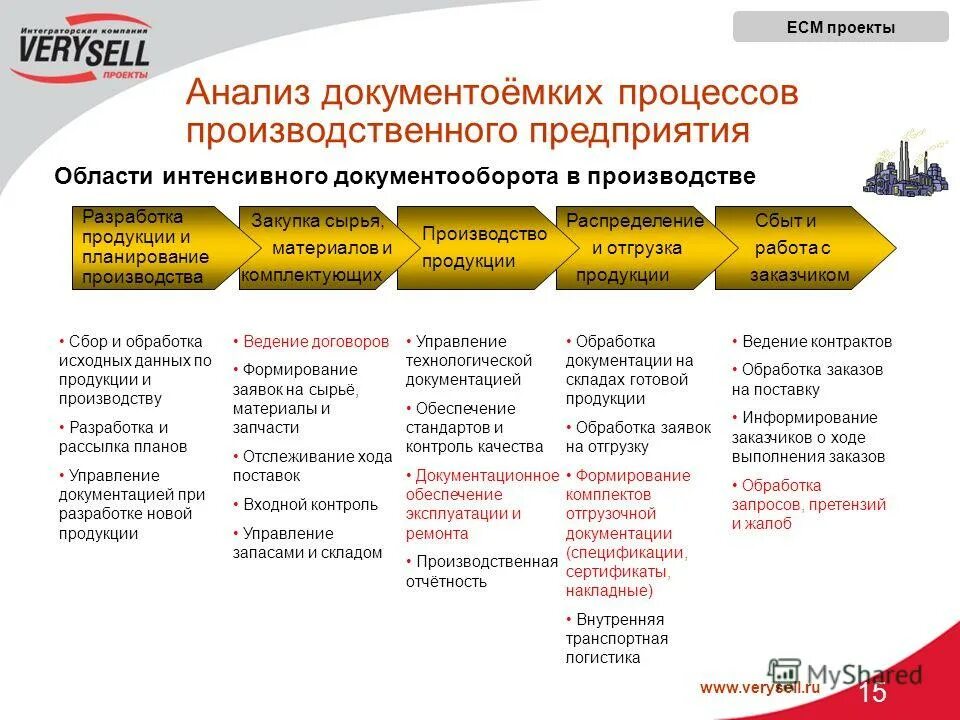 Интеграторская компания
VERYSELL
ПРОЕКТЫ

ECM проекты

Анализ документоёмких процессов производственного предприятия

Области интенсивного документооборота в производстве

Разработка продукции и планирование производства

Закупка сырья, материалов и комплектующих

Производство продукции

Распределение и отгрузка продукции

Сбыт и работа с заказчиком

• Сбор и обработка исходных данных по продукции и производству
• Разработка и рассылка планов
• Управление документацией при разработке новой продукции

• Ведение договоров
• Формирование заявок на сырьё, материалы и запчасти
• Отслеживание хода поставок
• Входной контроль
• Управление запасами и складом

• Управление технологической документацией
• Обеспечение стандартов и контроль качества
• Документационное обеспечение эксплуатации и ремонта
• Производственная отчётность

• Обработка документации на складах готовой продукции
• Обработка заявок на отгрузку
• Формирование комплектов отгрузочной документации (спецификации, сертификаты, накладные)
• Внутренняя транспортная логистика

• Ведение контрактов
• Обработка заказов на поставку
• Информирование заказчиков о ходе выполнения заказов
• Обработка запросов, претензий и жалоб

www.verysell.ru
MyShared
15